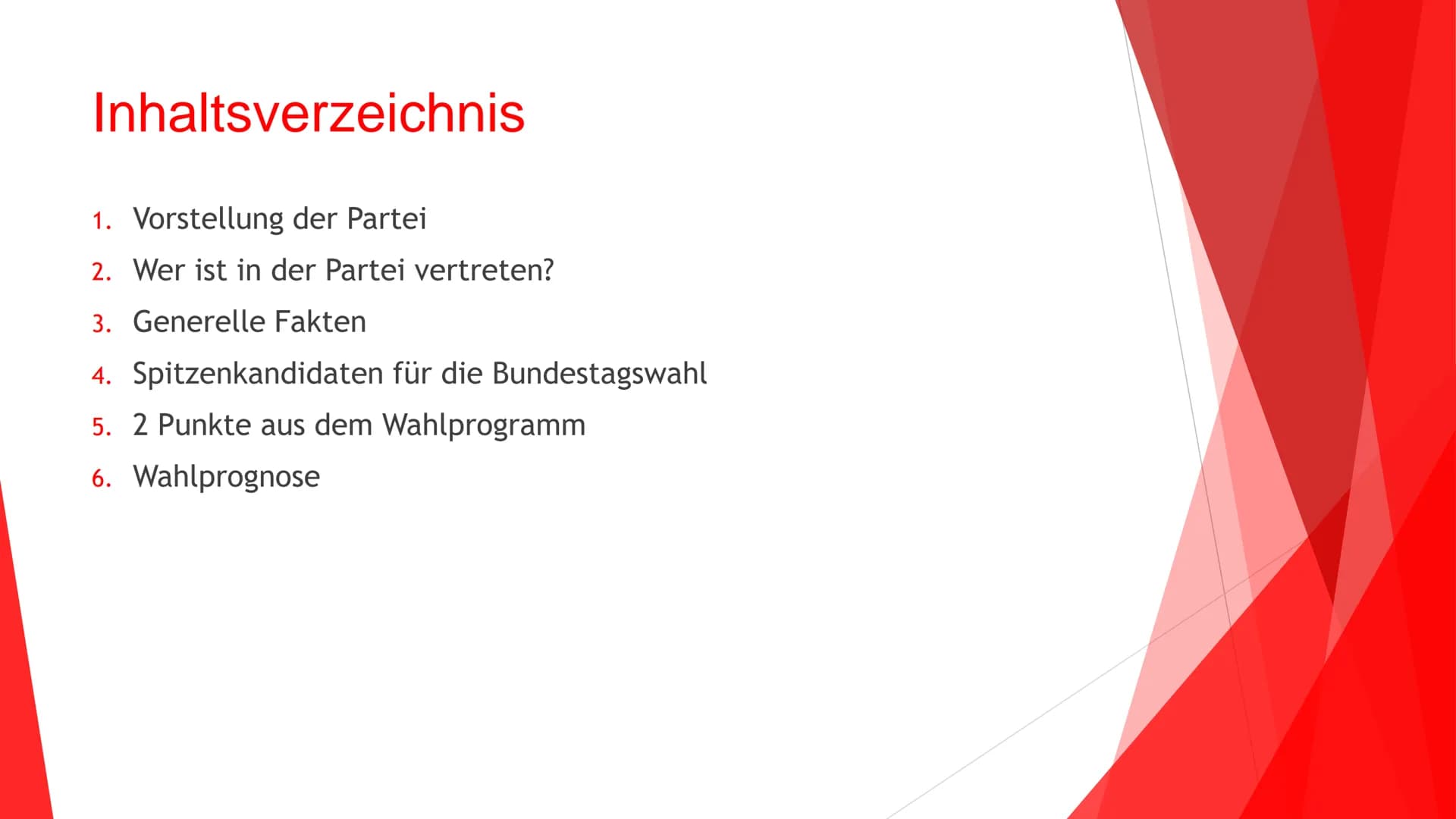 Inhaltsverzeichnis

1. Vorstellung der Partei
2. Wer ist in der Partei vertreten?
3. Generelle Fakten
4. Spitzenkandidaten für die Bundestagswahl
5. 2 Punkte aus dem Wahlprogramm
6. Wahlprognose